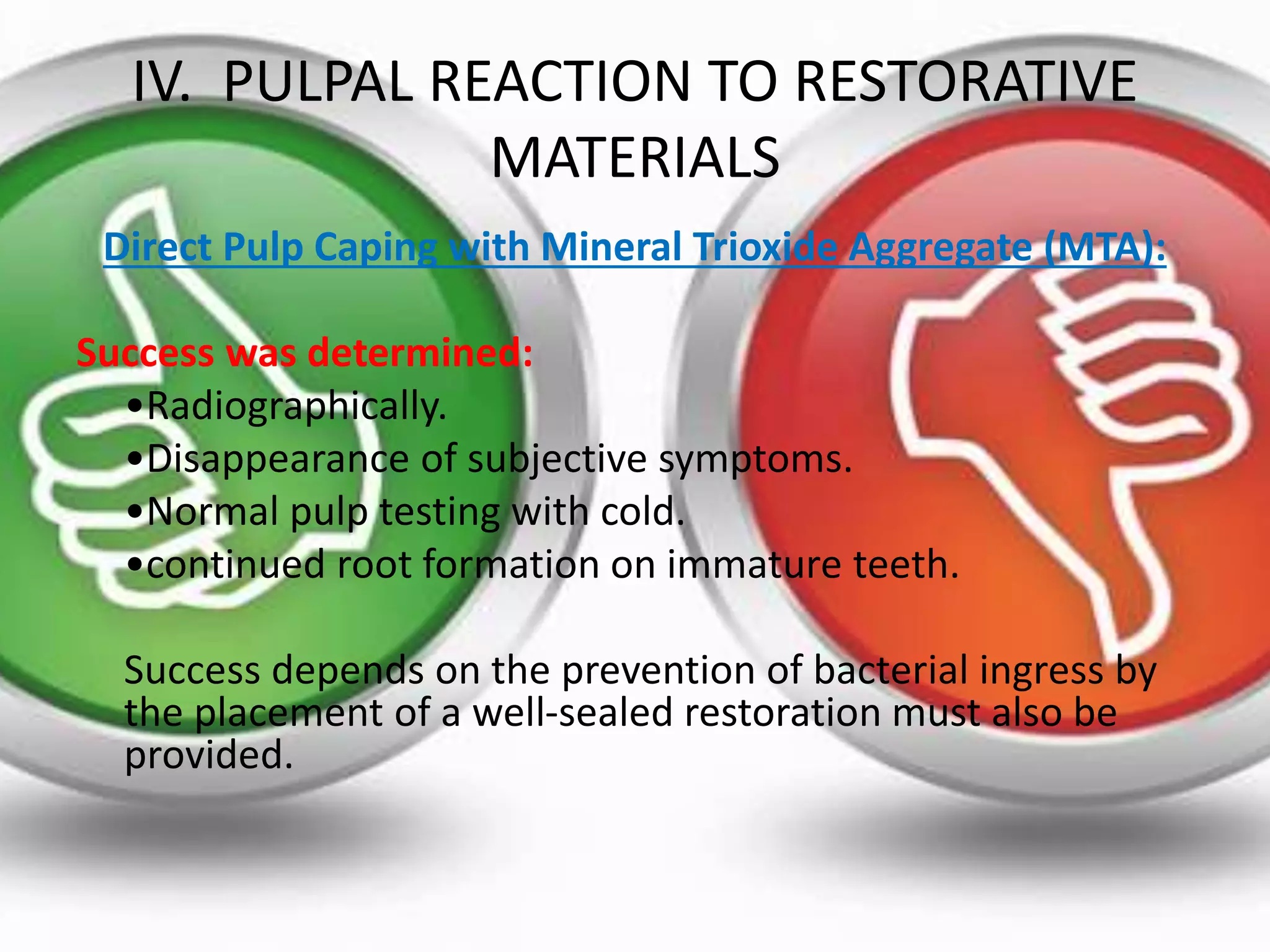 IV. PULPAL REACTION TO RESTORATIVE MATERIALS

Direct Pulp Caping with Mineral Trioxide Aggregate (MTA):

Success was determined:

•Radiographically.
•Disappearance of subjective symptoms.
•Normal pulp testing with cold.
•continued root formation on immature teeth.

Success depends on the prevention of bacterial ingress by the placement of a well-sealed restoration must also be provided.